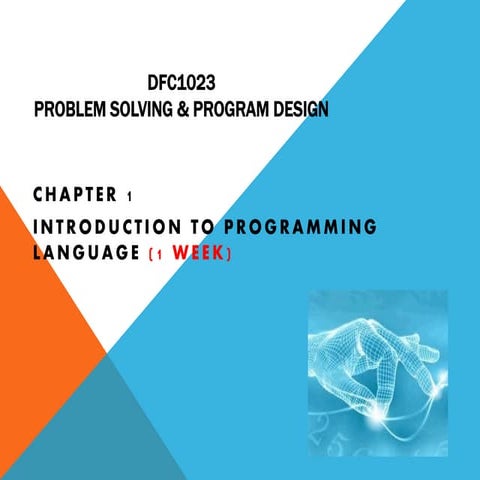 DFC1023
PROBLEM SOLVING & PROGRAM DESIGN

CHAPTER 1
INTRODUCTION TO PROGRAMMING LANGUAGE (1 WEEK)